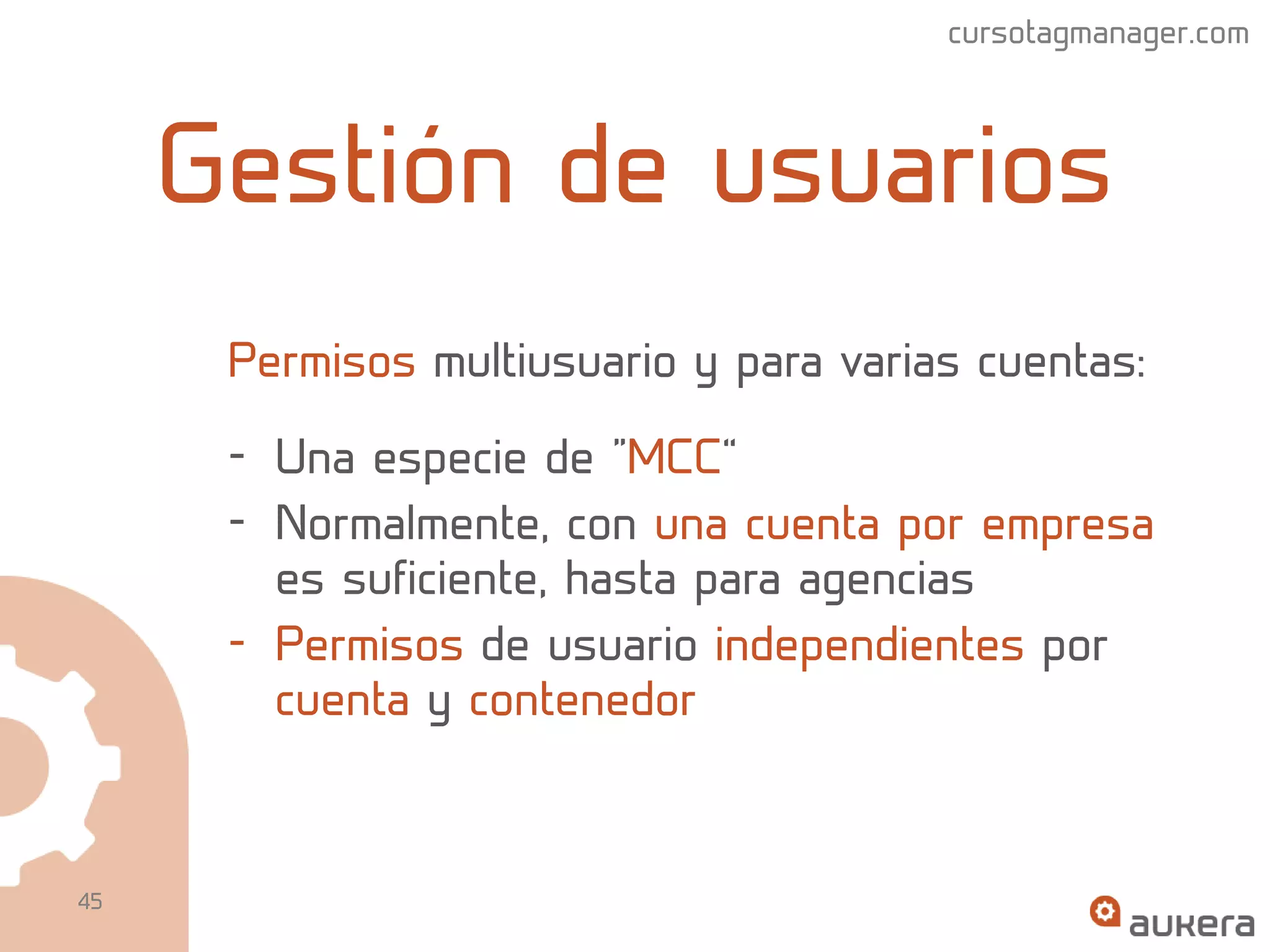 cursotagmanager.com

Gestión de usuarios

Permisos multiusuario y para varias cuentas:

- Una especie de "MCC"
- Normalmente, con una cuenta por empresa es suficiente, hasta para agencias
- Permisos de usuario independientes por cuenta y contenedor

45

aukera